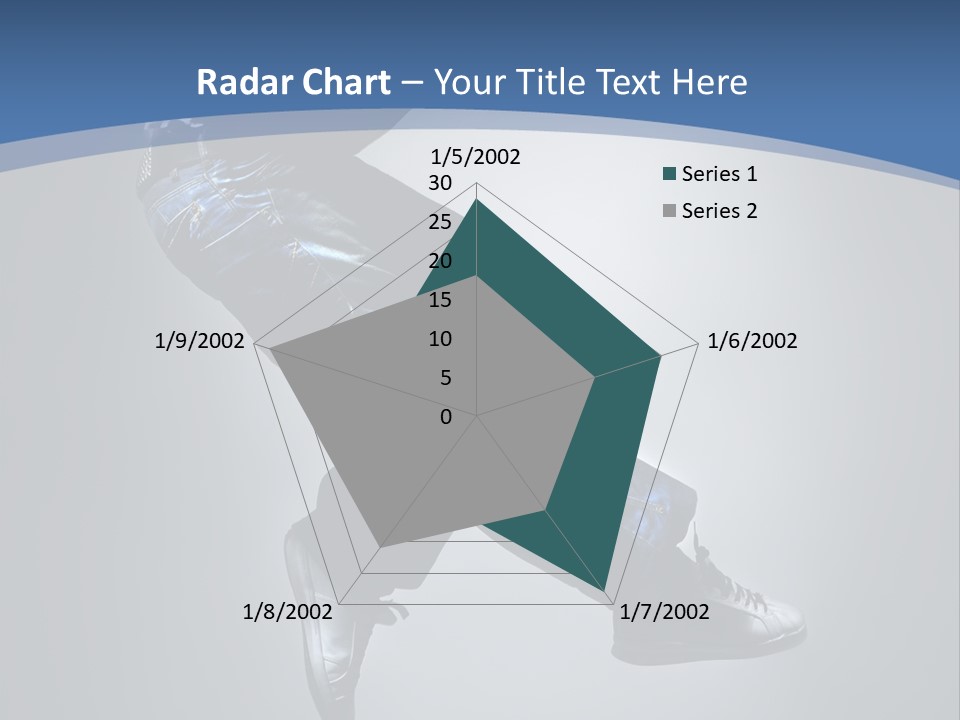 Radar Chart – Your Title Text Here

1/5/2002
30
25
20
15
10
5
0
1/6/2002
1/7/2002
1/8/2002
1/9/2002

Series 1
Series 2